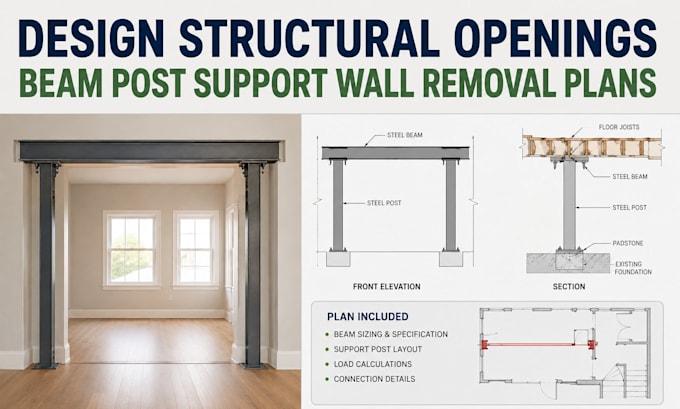 DESIGN STRUCTURAL OPENINGS
BEAM POST SUPPORT WALL REMOVAL PLANS

STEEL BEAM
STEEL POST
FRONT ELEVATION

FLOOR JOISTS
STEEL BEAM
STEEL POST
PADSTONE
EXISTING FOUNDATION
SECTION

PLAN INCLUDED
BEAM SIZING & SPECIFICATION
SUPPORT POST LAYOUT
LOAD CALCULATIONS
CONNECTION DETAILS